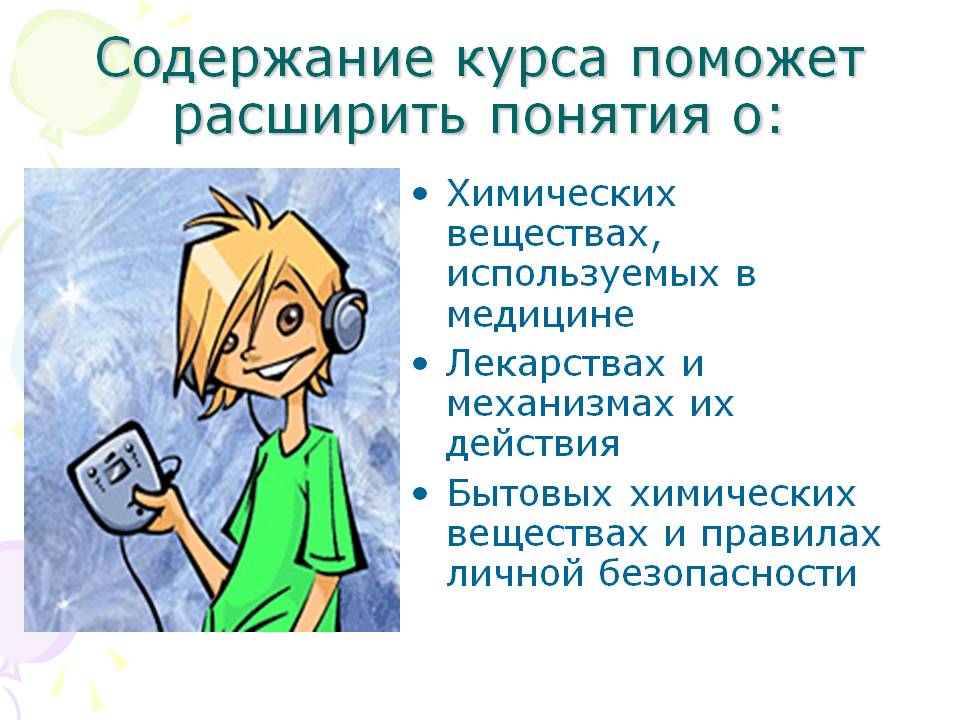 Содержание курса поможет расширить понятия о:

• Химических веществах, используемых в медицине
• Лекарствах и механизмах их действия
• Бытовых химических веществах и правилах личной безопасности